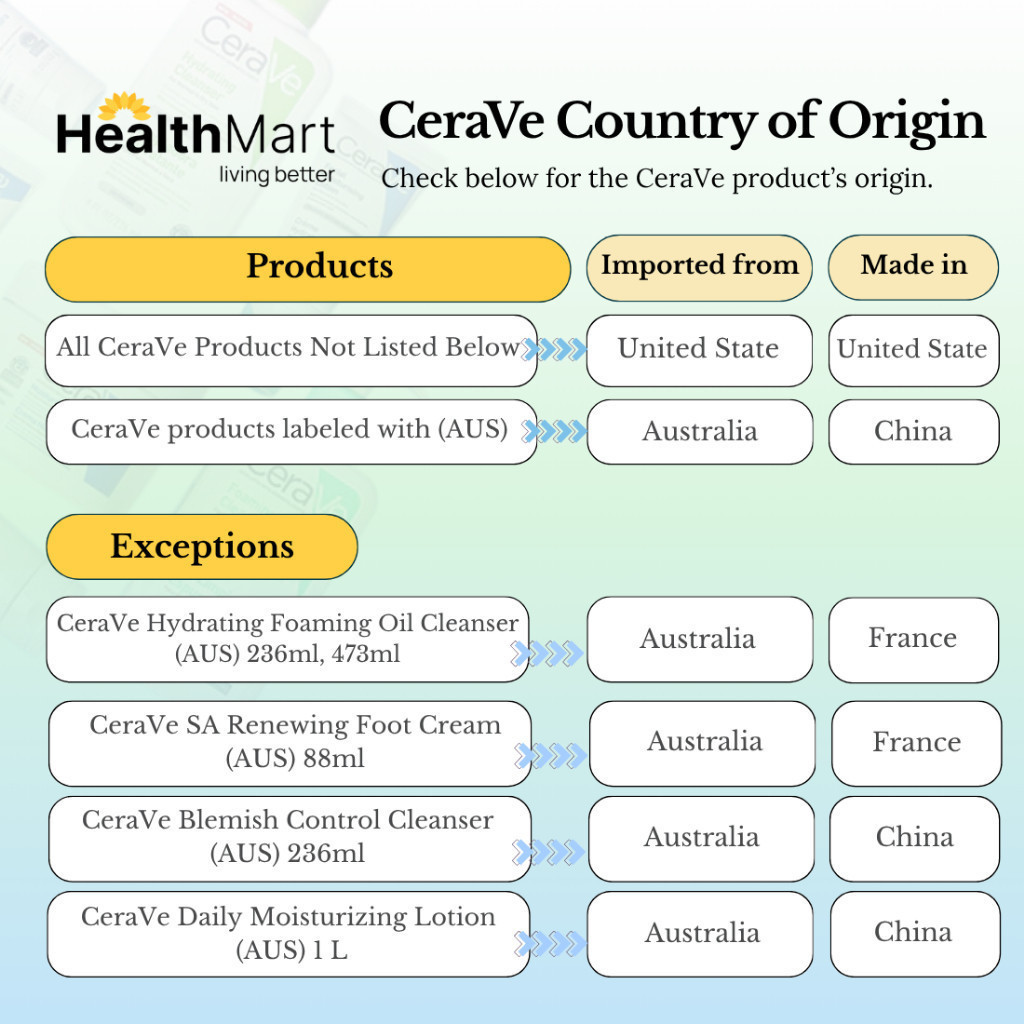 HealthMart
living better

CeraVe Country of Origin
Check below for the CeraVe product's origin.

| Products | Imported from | Made in |
|---|---|---|
| All CeraVe Products Not Listed Below | United State | United State |
| CeraVe products labeled with (AUS) | Australia | China |

Exceptions

| | | |
|---|---|---|
| CeraVe Hydrating Foaming Oil Cleanser (AUS) 236ml, 473ml | Australia | France |
| CeraVe SA Renewing Foot Cream (AUS) 88ml | Australia | France |
| CeraVe Blemish Control Cleanser (AUS) 236ml | Australia | China |
| CeraVe Daily Moisturizing Lotion (AUS) 1 L | Australia | China |